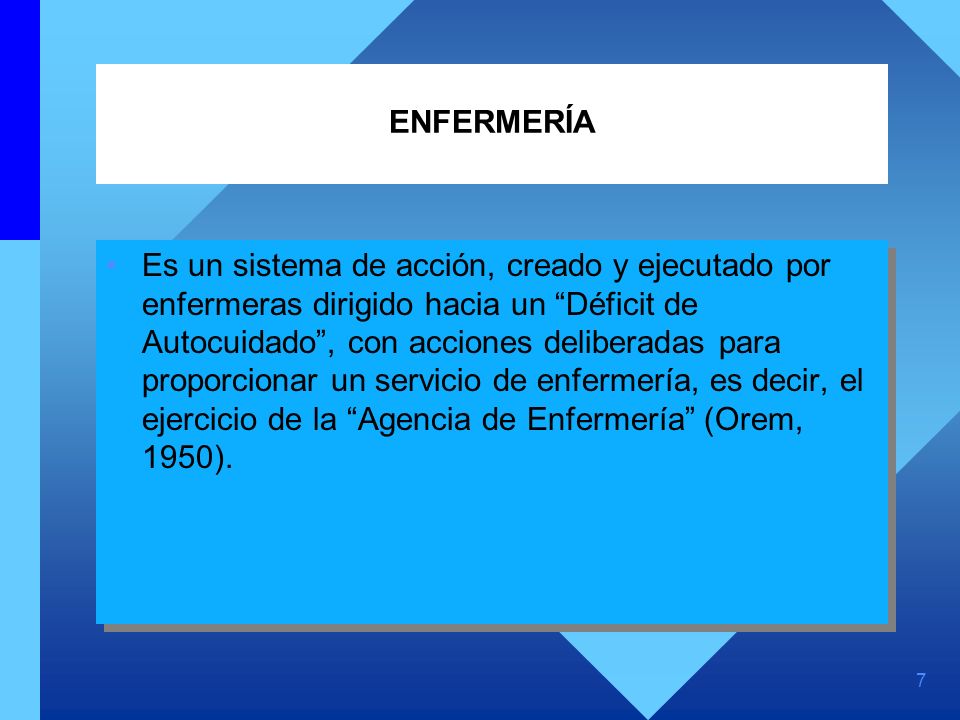 ENFERMERÍA

Es un sistema de acción, creado y ejecutado por enfermeras dirigido hacia un “Déficit de Autocuidado”, con acciones deliberadas para proporcionar un servicio de enfermería, es decir, el ejercicio de la “Agencia de Enfermería” (Orem, 1950).

7